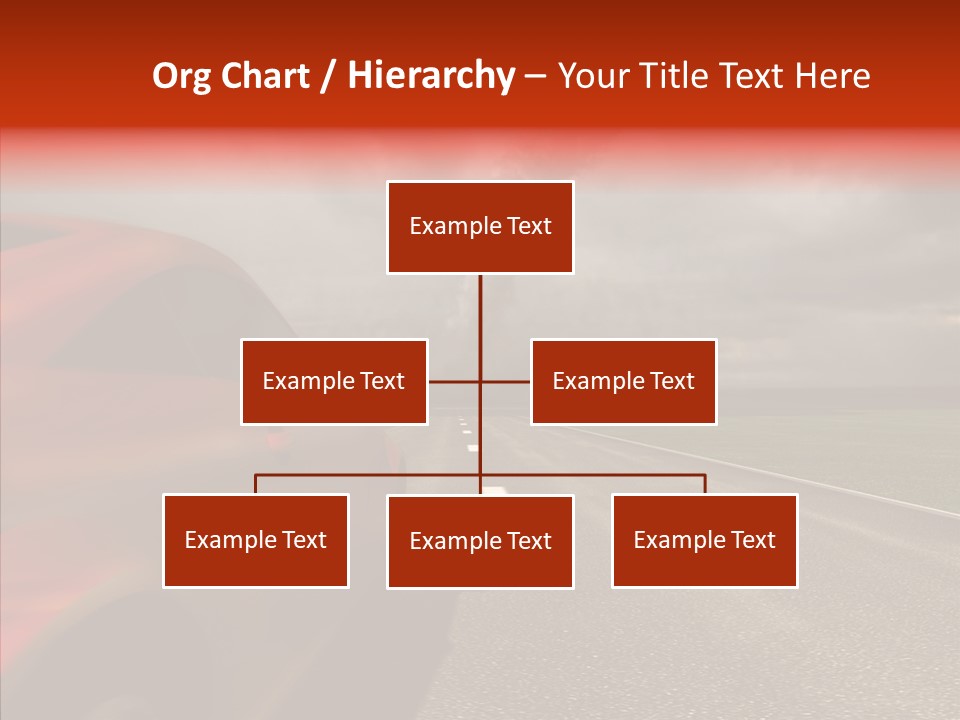 Org Chart / Hierarchy – Your Title Text Here

Example Text

Example Text

Example Text

Example Text

Example Text

Example Text